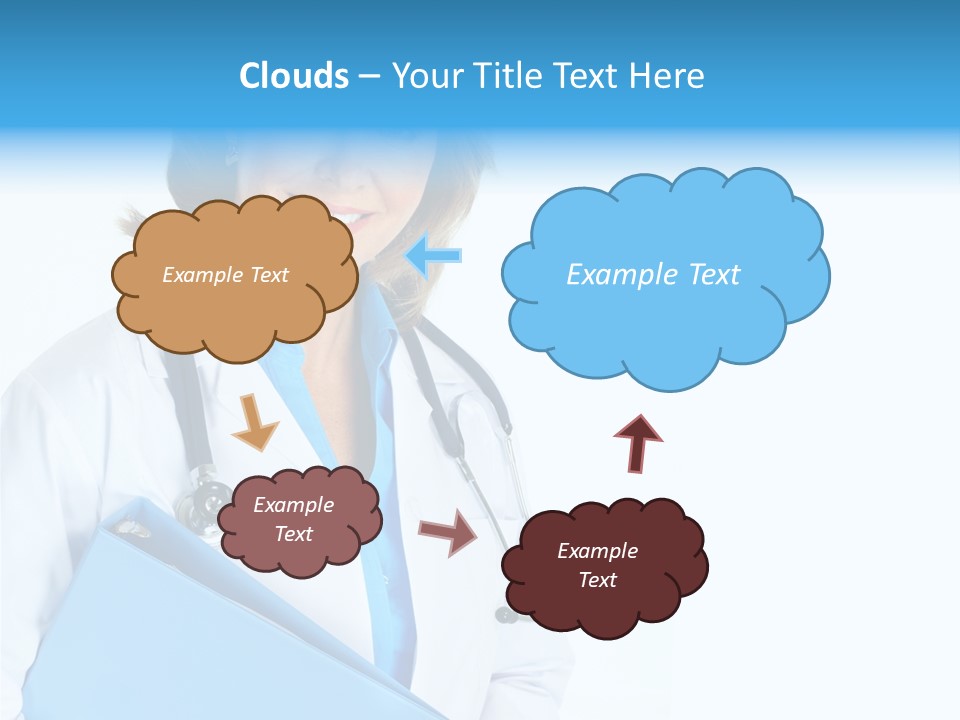 Clouds – Your Title Text Here

Example Text

Example Text

Example Text

Example Text